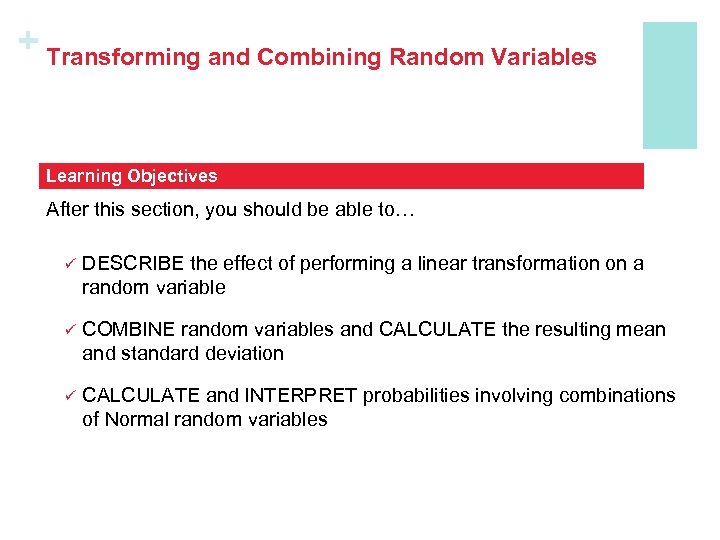 +
Transforming and Combining Random Variables

Learning Objectives

After this section, you should be able to…

✓ DESCRIBE the effect of performing a linear transformation on a random variable

✓ COMBINE random variables and CALCULATE the resulting mean and standard deviation

✓ CALCULATE and INTERPRET probabilities involving combinations of Normal random variables